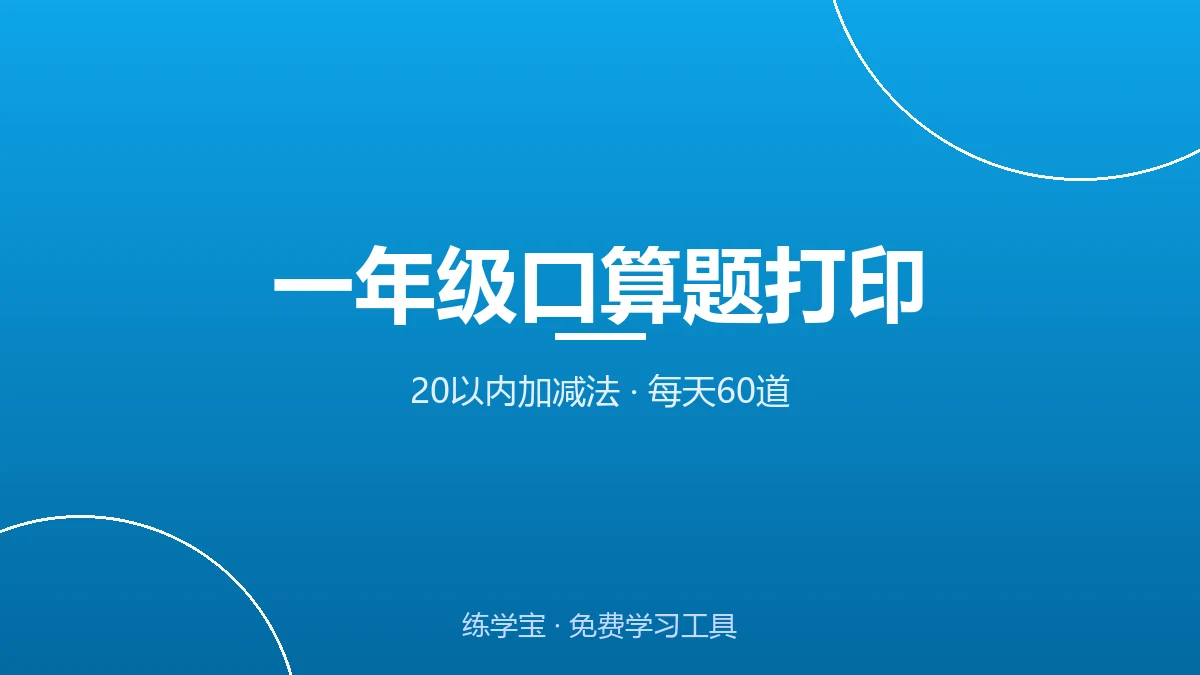 一年级口算题打印

20以内加减法 · 每天60道

练学宝 · 免费学习工具